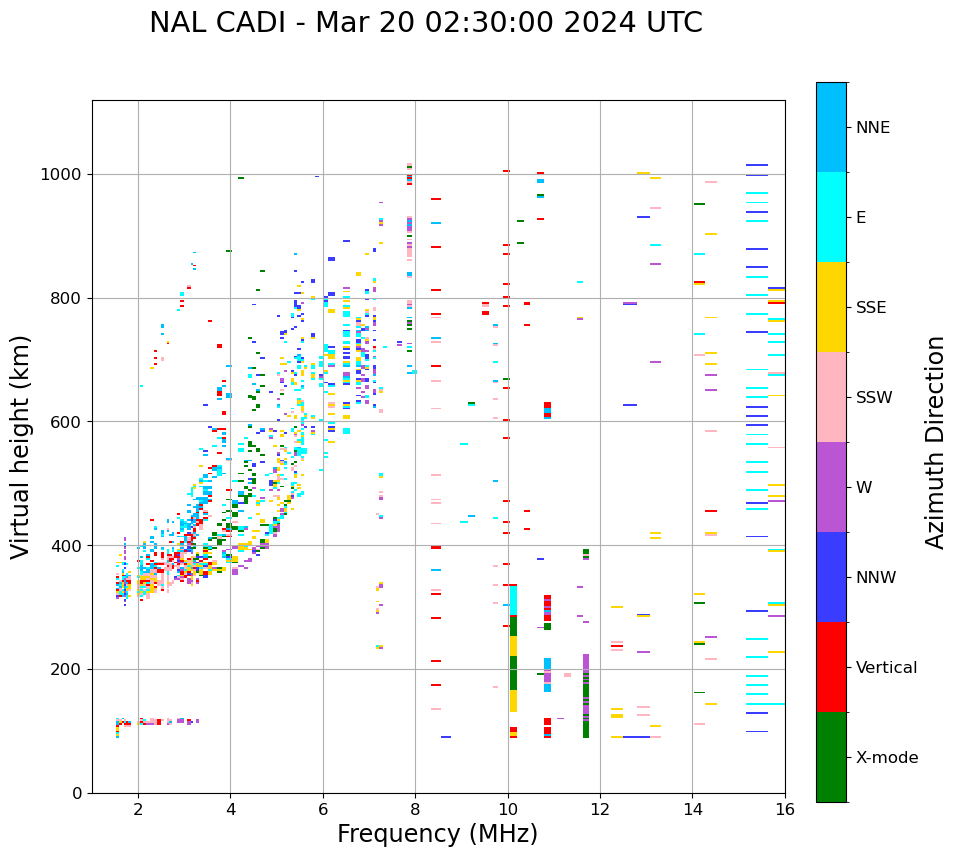 NAL CADI - Mar 20 02:30:00 2024 UTC

Virtual height (km)

1000
800
600
400
200
0

2
4
6
8
10
12
14
16

Frequency (MHz)

NNE
E
SSE
SSW
W
NNW
Vertical
X-mode

Azimuth Direction